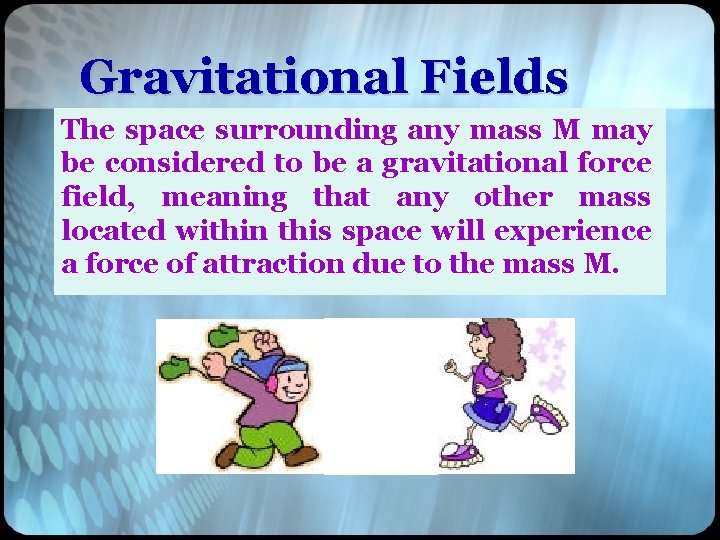 Gravitational Fields

The space surrounding any mass M may be considered to be a gravitational force field, meaning that any other mass located within this space will experience a force of attraction due to the mass M.